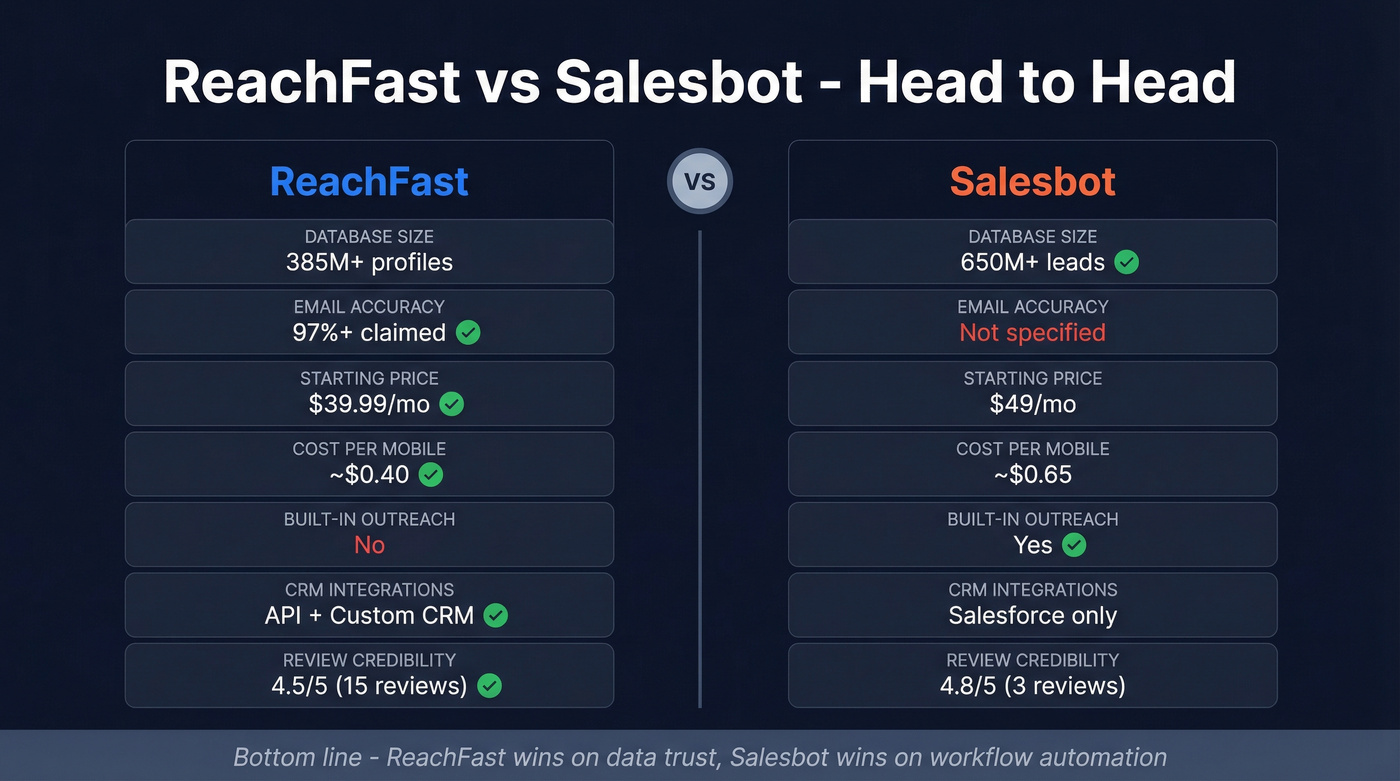 ReachFast vs Salesbot - Head to Head

ReachFast

DATABASE SIZE
385M+ profiles

EMAIL ACCURACY
97%+ claimed

STARTING PRICE
$39.99/mo

COST PER MOBILE
~$0.40

BUILT-IN OUTREACH
No

CRM INTEGRATIONS
API + Custom CRM

REVIEW CREDIBILITY
4.5/5 (15 reviews)

VS

Salesbot

DATABASE SIZE
650M+ leads

EMAIL ACCURACY
Not specified

STARTING PRICE
$49/mo

COST PER MOBILE
~$0.65

BUILT-IN OUTREACH
Yes

CRM INTEGRATIONS
Salesforce only

REVIEW CREDIBILITY
4.8/5 (3 reviews)

Bottom line - ReachFast wins on data trust, Salesbot wins on workflow automation